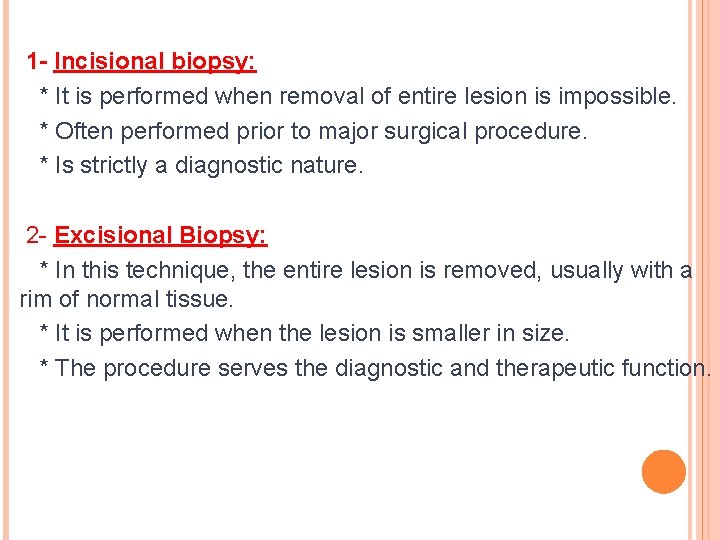 1- Incisional biopsy:

* It is performed when removal of entire lesion is impossible.

* Often performed prior to major surgical procedure.

* Is strictly a diagnostic nature.

2- Excisional Biopsy:

* In this technique, the entire lesion is removed, usually with a rim of normal tissue.

* It is performed when the lesion is smaller in size.

* The procedure serves the diagnostic and therapeutic function.